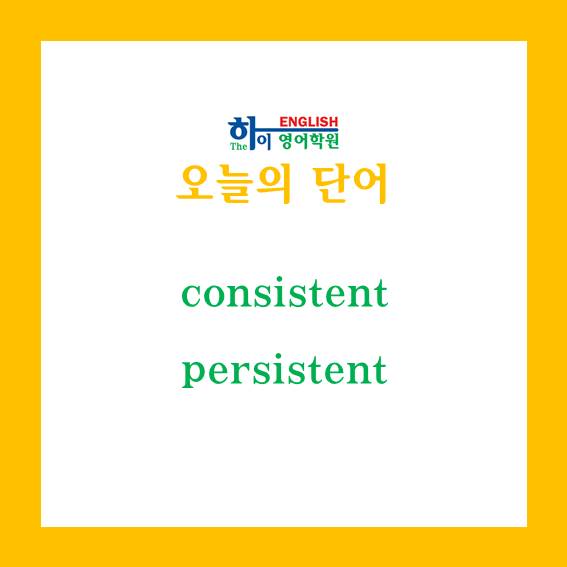 The 하이 ENGLISH 영어학원

오늘의 단어

consistent

persistent